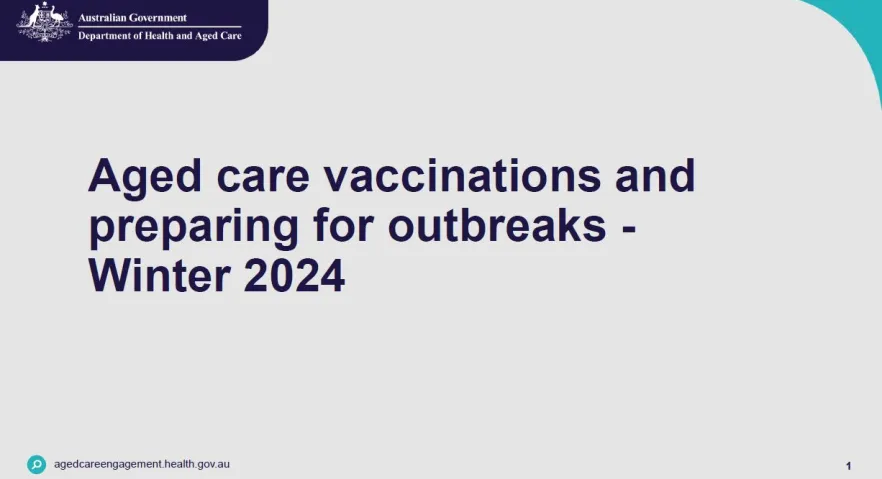 Australian Government
Department of Health and Aged Care

Aged care vaccinations and preparing for outbreaks - Winter 2024

agedcareengagement.health.gov.au

1